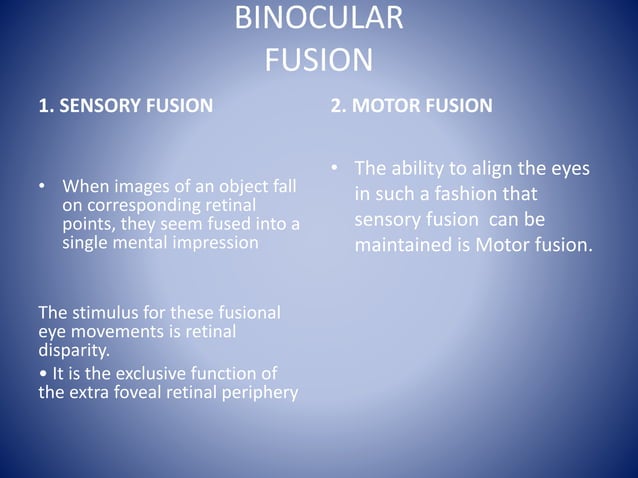 BINOCULAR FUSION

1. SENSORY FUSION

• When images of an object fall on corresponding retinal points, they seem fused into a single mental impression

The stimulus for these fusional eye movements is retinal disparity.

• It is the exclusive function of the extra foveal retinal periphery

2. MOTOR FUSION

• The ability to align the eyes in such a fashion that sensory fusion can be maintained is Motor fusion.